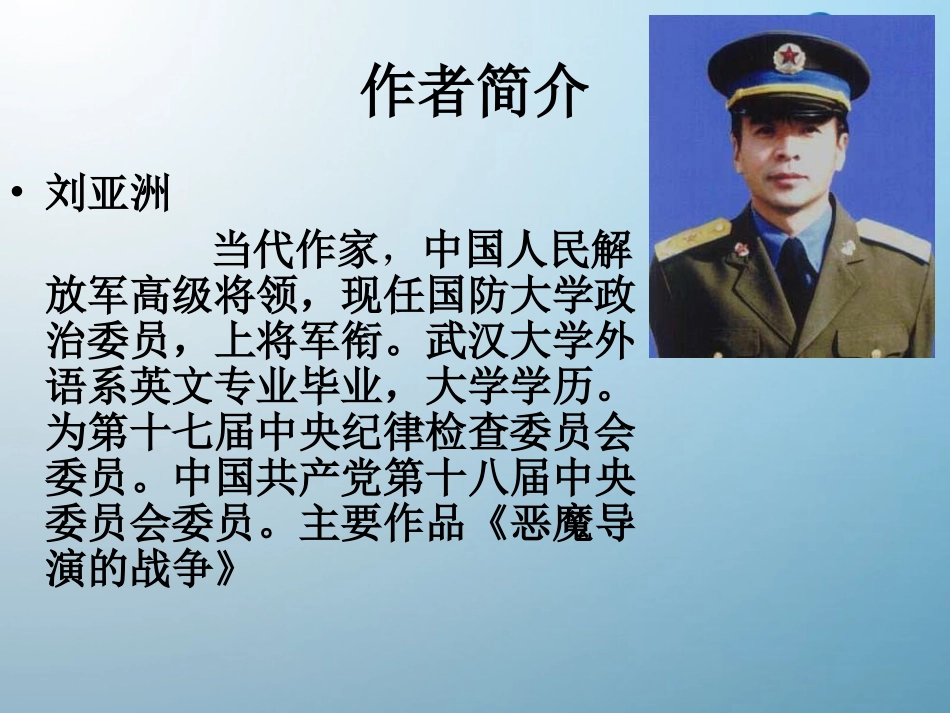 作者简介

• 刘亚洲

当代作家，中国人民解放军高级将领，现任国防大学政治委员，上将军衔。武汉大学外语系英文专业毕业，大学学历。为第十七届中央纪律检查委员会委员。中国共产党第十八届中央委员会委员。主要作品《恶魔导演的战争》